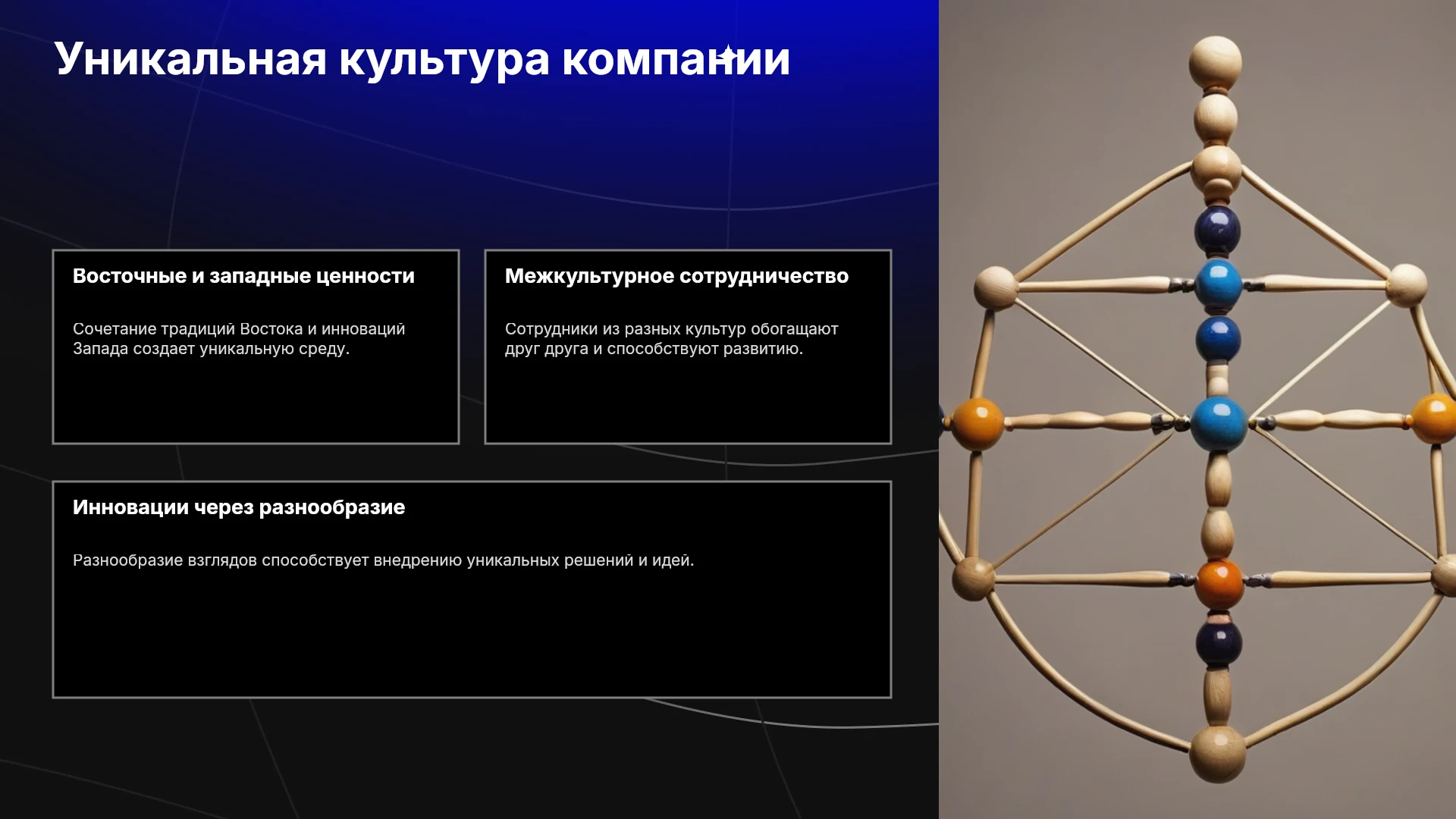 Уникальная культура компании

Восточные и западные ценности

Сочетание традиций Востока и инноваций Запада создает уникальную среду.

Межкультурное сотрудничество

Сотрудники из разных культур обогащают друг друга и способствуют развитию.

Инновации через разнообразие

Разнообразие взглядов способствует внедрению уникальных решений и идей.